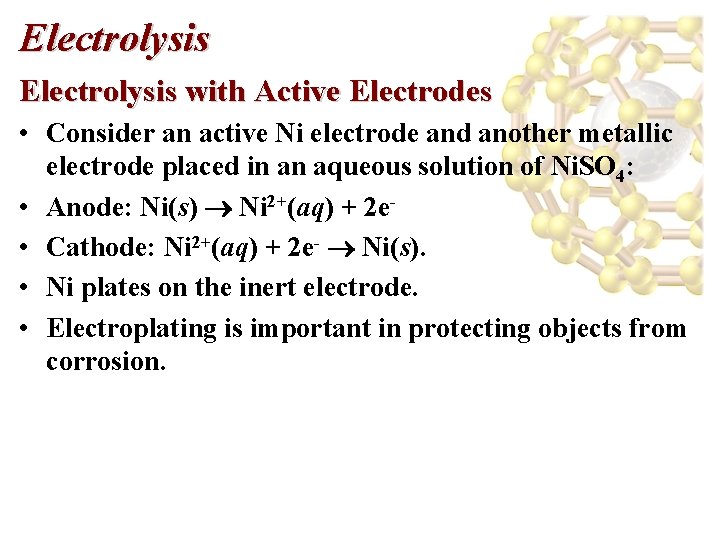 Electrolysis

Electrolysis with Active Electrodes

• Consider an active Ni electrode and another metallic electrode placed in an aqueous solution of $NiSO_4$:

• Anode: $Ni(s) \rightarrow Ni^{2+}(aq) + 2e^-$

• Cathode: $Ni^{2+}(aq) + 2e^- \rightarrow Ni(s)$.

• Ni plates on the inert electrode.

• Electroplating is important in protecting objects from corrosion.